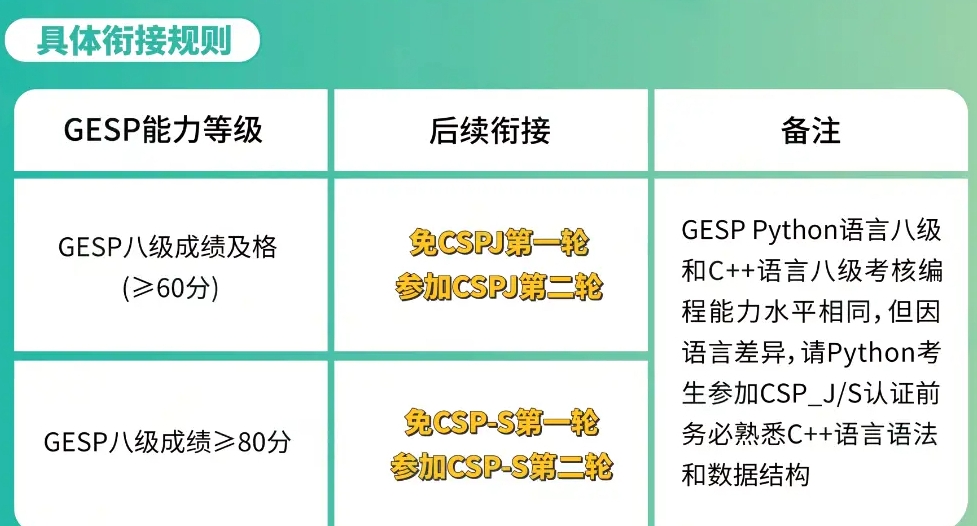 具体衔接规则

| GESP能力等级 | 后续衔接 | 备注 |
|---|---|---|
| GESP八级成绩及格 (≥60分) | 免CSPJ第一轮 参加CSPJ第二轮 | GESP Python语言八级和C++语言八级考核编程能力水平相同，但因语言差异，请Python考生参加CSP_J/S认证前务必熟悉C++语言语法和数据结构 |
| GESP八级成绩≥80分 | 免CSP-S第一轮 参加CSP-S第二轮 | |